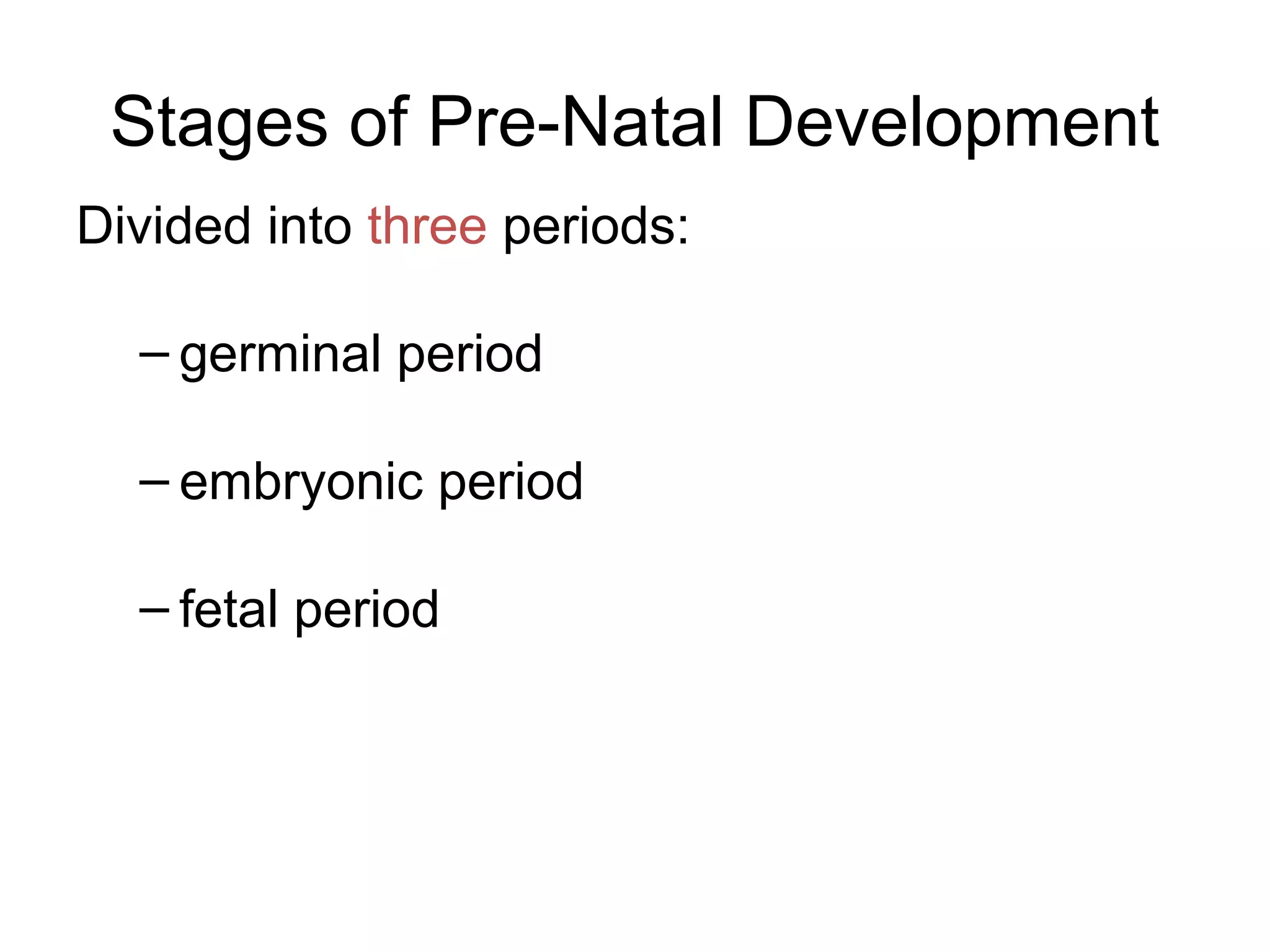 Stages of Pre-Natal Development

Divided into three periods:

– germinal period

– embryonic period

– fetal period